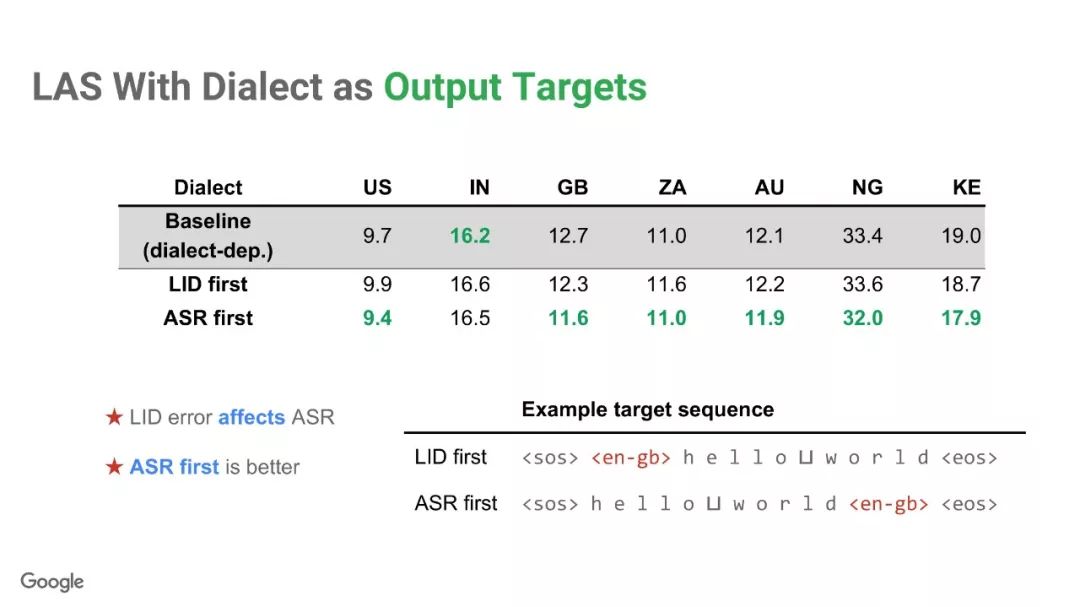 LAS With Dialect as Output Targets

| Dialect | US | IN | GB | ZA | AU | NG | KE |
|---|---|---|---|---|---|---|---|
| Baseline (dialect-dep.) | 9.7 | 16.2 | 12.7 | 11.0 | 12.1 | 33.4 | 19.0 |
| LID first | 9.9 | 16.6 | 12.3 | 11.6 | 12.2 | 33.6 | 18.7 |
| ASR first | 9.4 | 16.5 | 11.6 | 11.0 | 11.9 | 32.0 | 17.9 |

★ LID error affects ASR

★ ASR first is better

Example target sequence

| | |
|---|---|
| LID first | <sos> <en-gb> h e l l o ⊔ w o r l d <eos> |
| ASR first | <sos> h e l l o ⊔ w o r l d <en-gb> <eos> |

Google